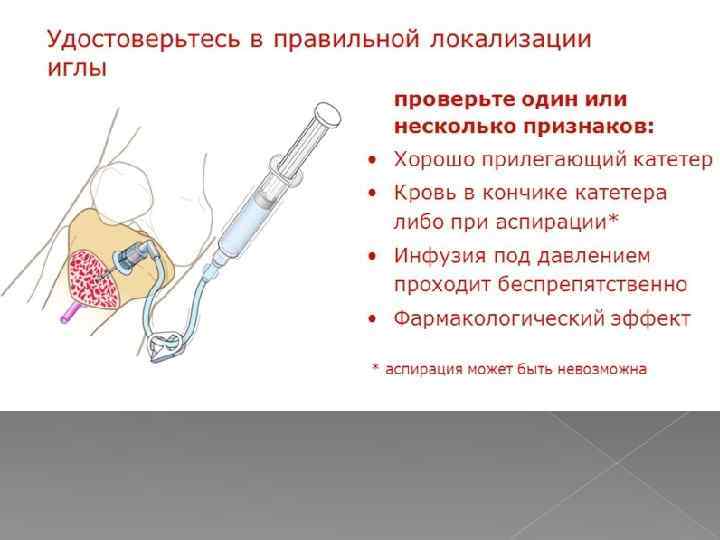 Удостоверьтесь в правильной локализации иглы

проверьте один или несколько признаков:

• Хорошо прилегающий катетер
• Кровь в кончике катетера либо при аспирации*
• Инфузия под давлением проходит беспрепятственно
• Фармакологический эффект

* аспирация может быть невозможна